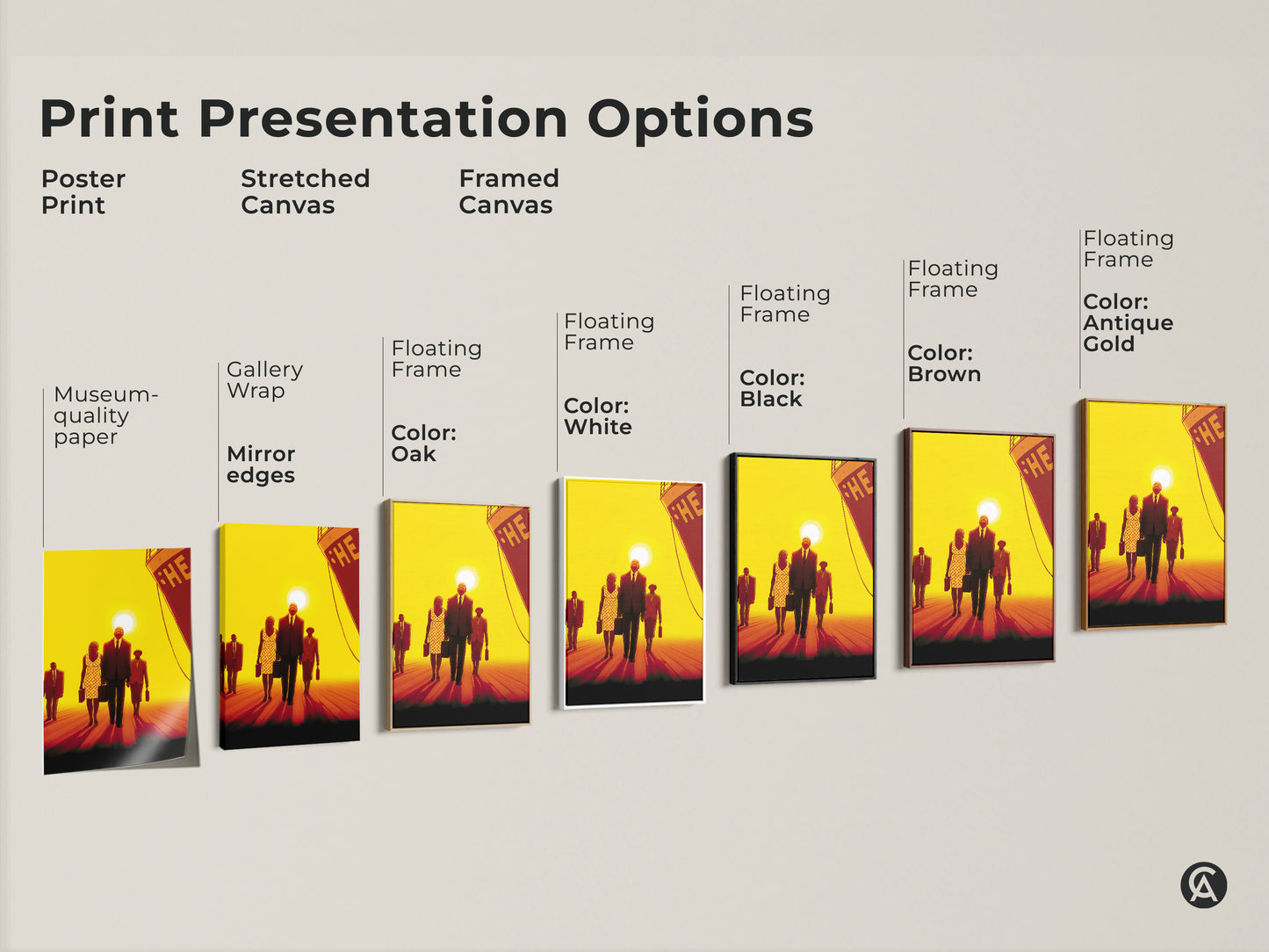 Print Presentation Options

Poster Print

Stretched Canvas

Framed Canvas

Museum-quality paper

Gallery Wrap

Mirror edges

Floating Frame

Color: Oak

Floating Frame

Color: White

Floating Frame

Color: Black

Floating Frame

Color: Brown

Floating Frame

Color: Antique Gold

HE

HE

HE

HE

HE

HE

HE

CA